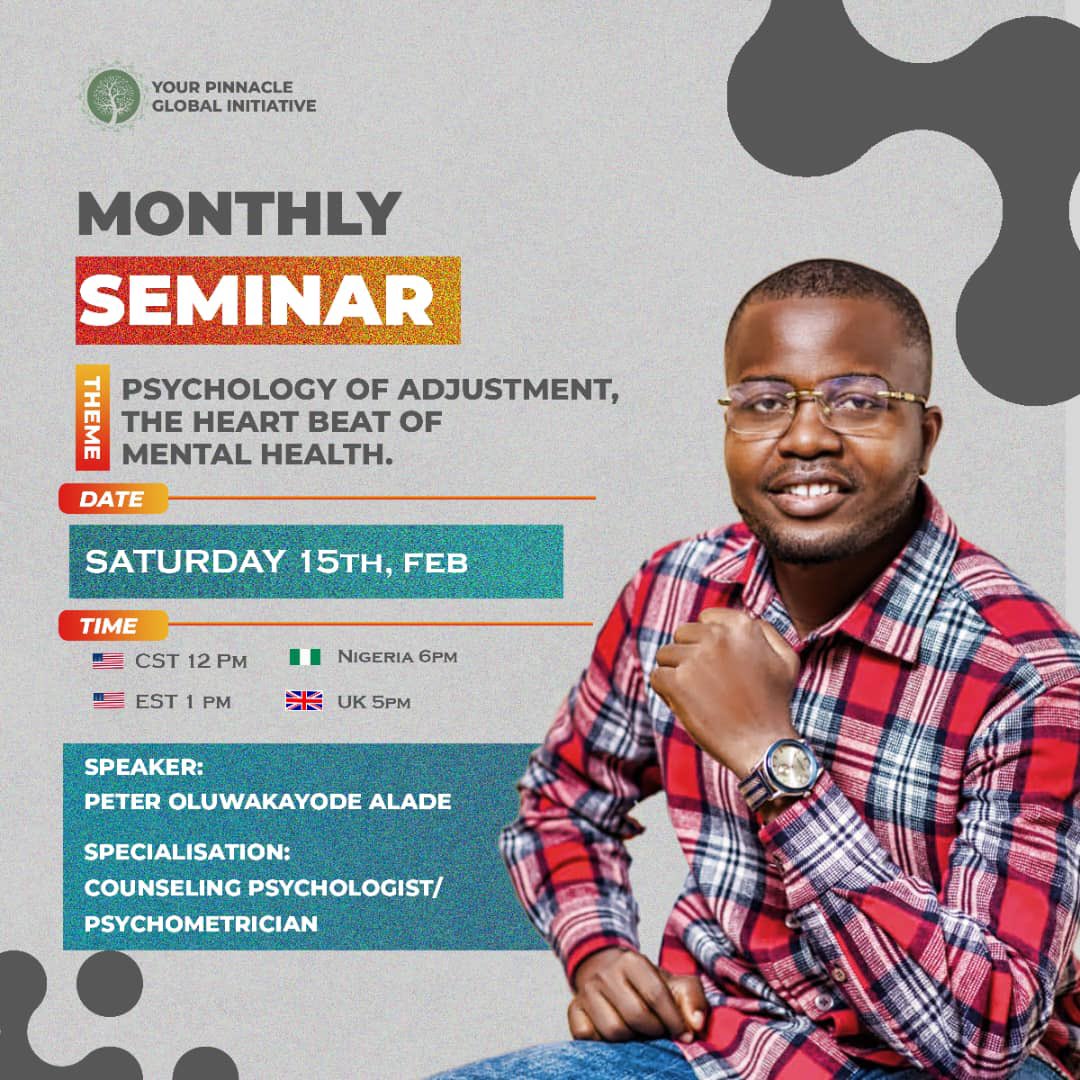 YOUR PINNACLE GLOBAL INITIATIVE

MONTHLY
SEMINAR

THEME
PSYCHOLOGY OF ADJUSTMENT, THE HEART BEAT OF MENTAL HEALTH.

DATE
SATURDAY 15TH, FEB

TIME
CST 12 PM
NIGERIA 6PM
EST 1 PM
UK 5PM

SPEAKER:
PETER OLUWAKAYODE ALADE

SPECIALISATION:
COUNSELING PSYCHOLOGIST/ PSYCHOMETRICIAN